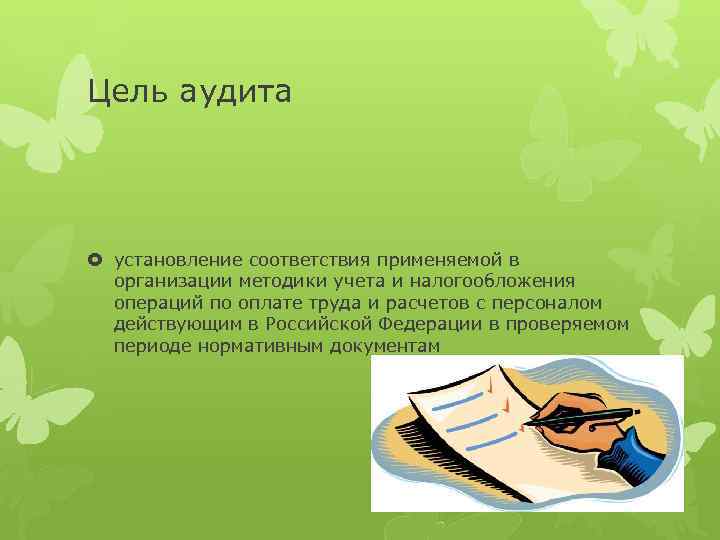 Цель аудита

установление соответствия применяемой в организации методики учета и налогообложения операций по оплате труда и расчетов с персоналом действующим в Российской Федерации в проверяемом периоде нормативным документам